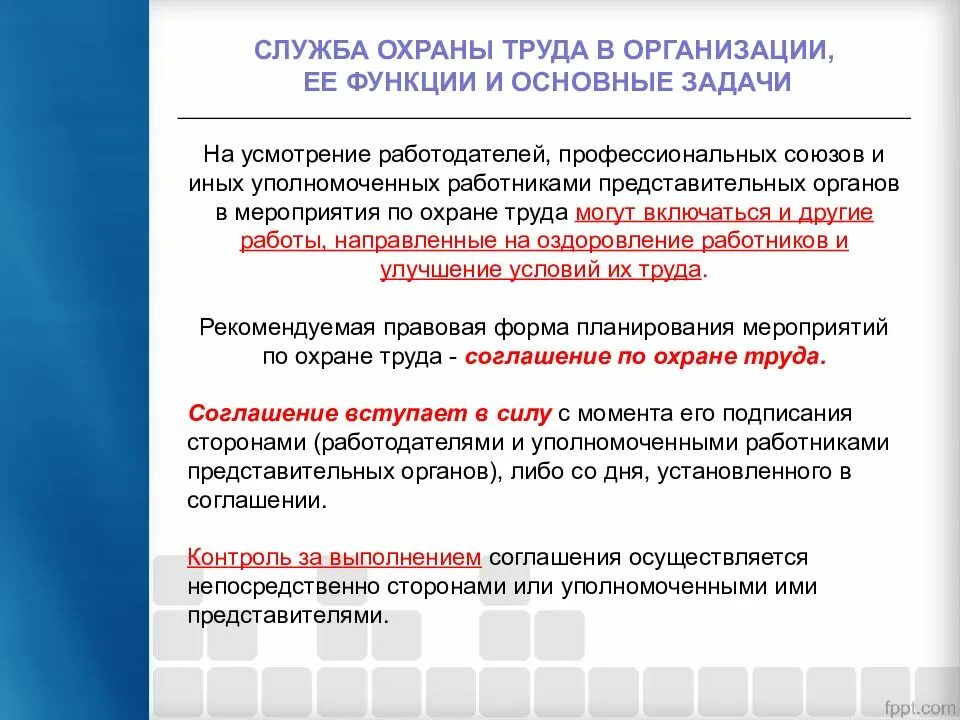 СЛУЖБА ОХРАНЫ ТРУДА В ОРГАНИЗАЦИИ, ЕЕ ФУНКЦИИ И ОСНОВНЫЕ ЗАДАЧИ

На усмотрение работодателей, профессиональных союзов и иных уполномоченных работниками представительных органов в мероприятия по охране труда могут включаться и другие работы, направленные на оздоровление работников и улучшение условий их труда.

Рекомендуемая правовая форма планирования мероприятий по охране труда - соглашение по охране труда.

Соглашение вступает в силу с момента его подписания сторонами (работодателями и уполномоченными работниками представительных органов), либо со дня, установленного в соглашении.

Контроль за выполнением соглашения осуществляется непосредственно сторонами или уполномоченными ими представителями.

fppt.com